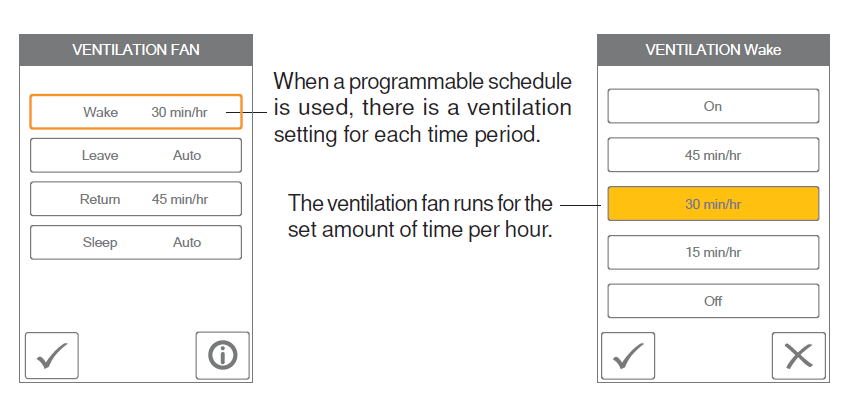 VENTILATION FAN

Wake 30 min/hr

Leave Auto

Return 45 min/hr

Sleep Auto

When a programmable schedule is used, there is a ventilation setting for each time period.

The ventilation fan runs for the set amount of time per hour.

VENTILATION Wake

On

45 min/hr

30 min/hr

15 min/hr

Off